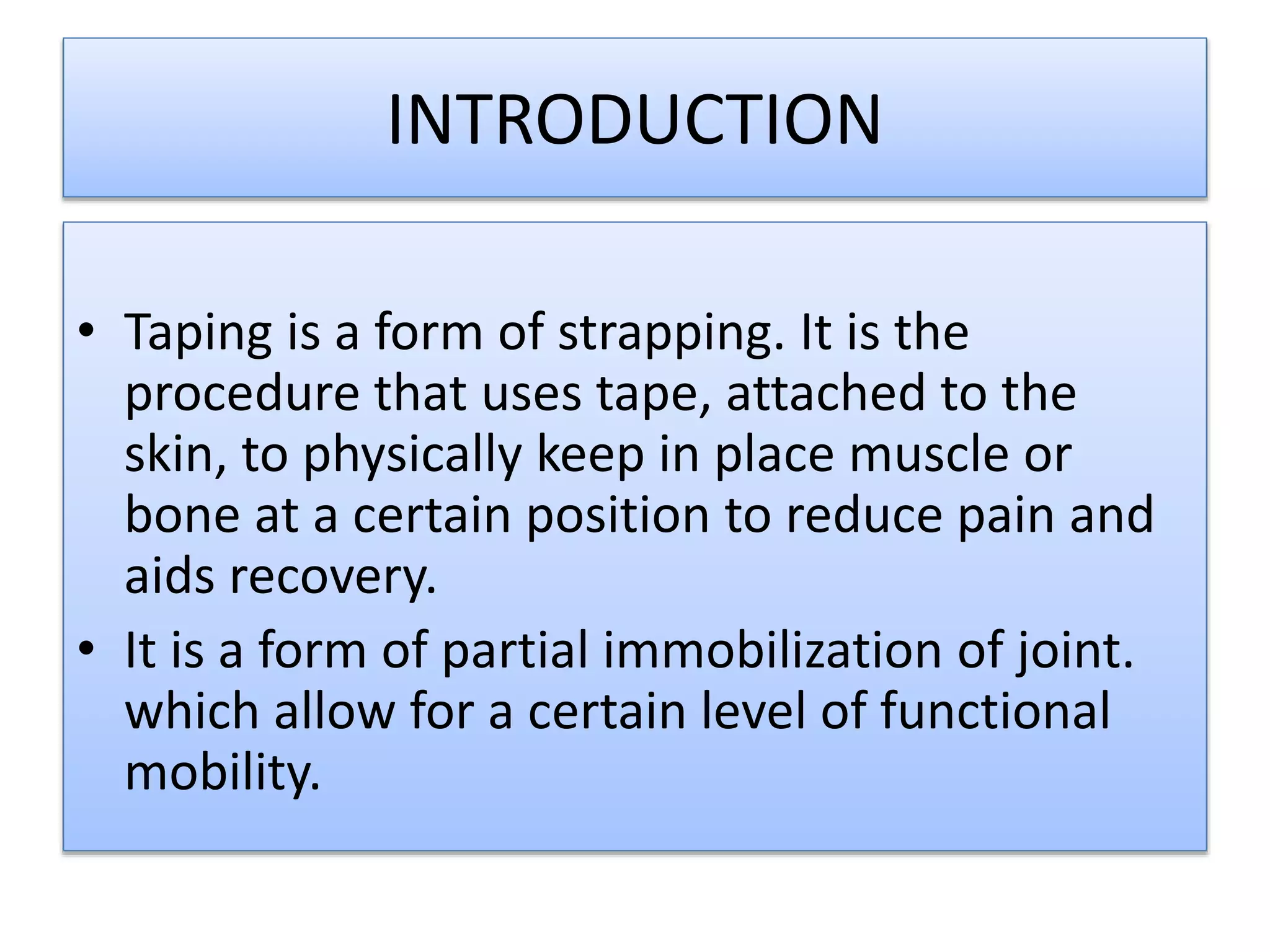 INTRODUCTION

• Taping is a form of strapping. It is the procedure that uses tape, attached to the skin, to physically keep in place muscle or bone at a certain position to reduce pain and aids recovery.
• It is a form of partial immobilization of joint. which allow for a certain level of functional mobility.